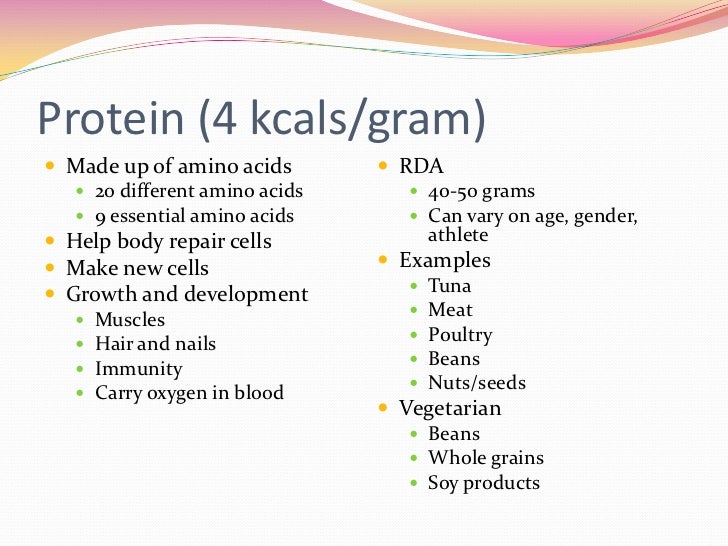 Protein (4 kcals/gram)

- Made up of amino acids
  - 20 different amino acids
  - 9 essential amino acids
- Help body repair cells
- Make new cells
- Growth and development
  - Muscles
  - Hair and nails
  - Immunity
  - Carry oxygen in blood

- RDA
  - 40-50 grams
  - Can vary on age, gender, athlete
- Examples
  - Tuna
  - Meat
  - Poultry
  - Beans
  - Nuts/seeds
- Vegetarian
  - Beans
  - Whole grains
  - Soy products